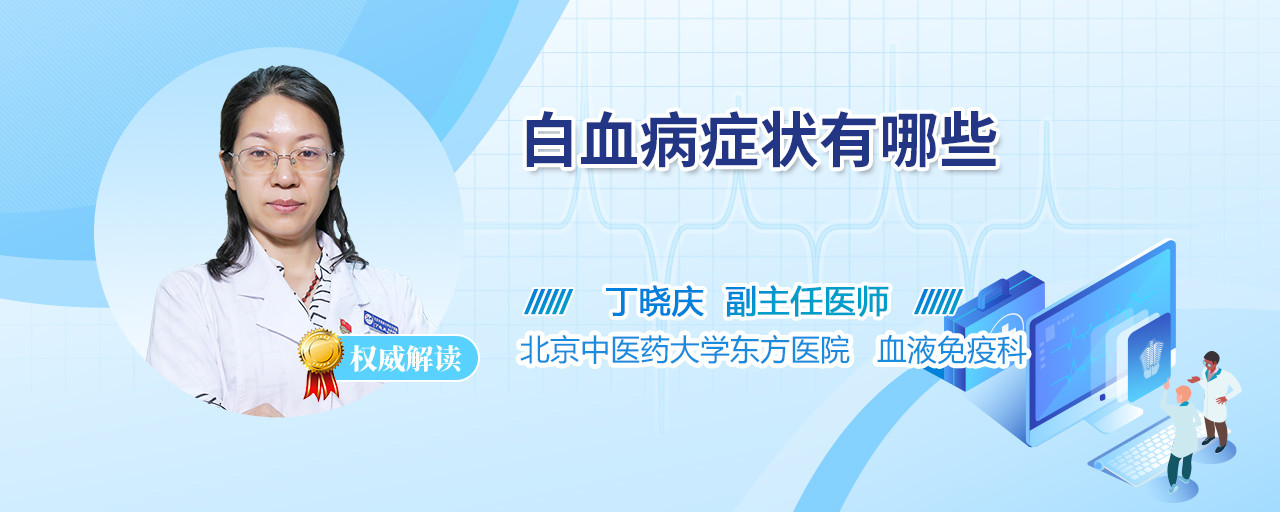 白血病症状有哪些

丁晓庆 副主任医师

北京中医药大学东方医院 血液免疫科

权威解读